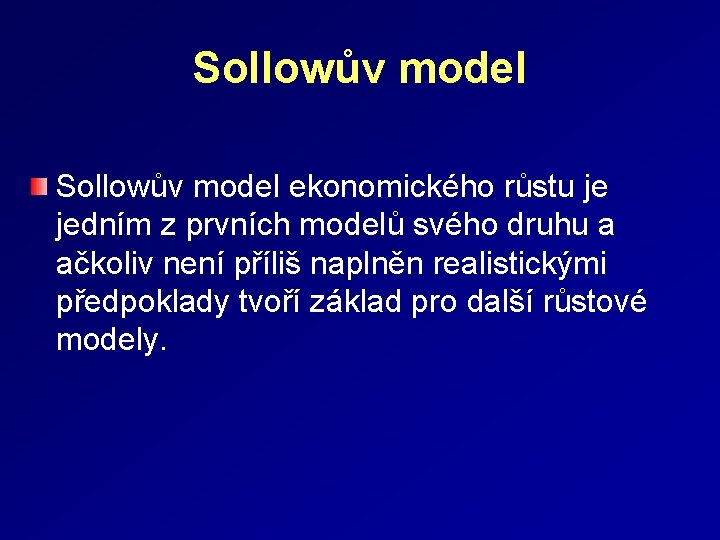 Sollowův model

Sollowův model ekonomického růstu je jedním z prvních modelů svého druhu a ačkoliv není příliš naplněn realistickými předpoklady tvoří základ pro další růstové modely.